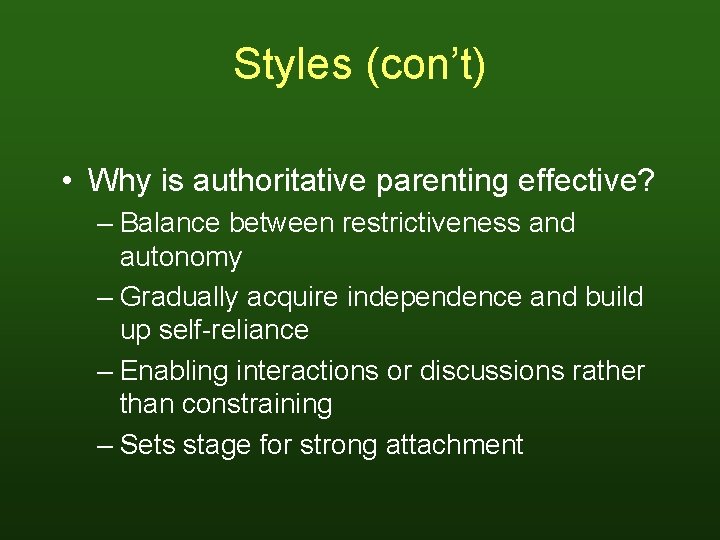 Styles (con’t)

• Why is authoritative parenting effective?
– Balance between restrictiveness and autonomy
– Gradually acquire independence and build up self-reliance
– Enabling interactions or discussions rather than constraining
– Sets stage for strong attachment